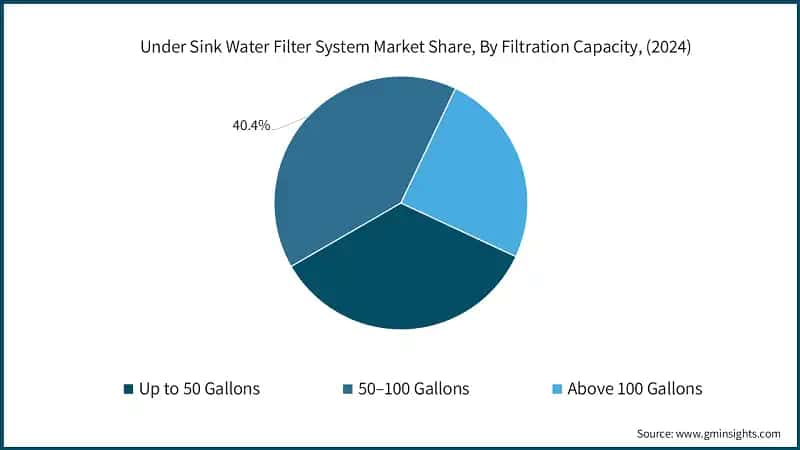 Under Sink Water Filter System Market Share, By Filtration Capacity, (2024)

40.4%

Up to 50 Gallons
50–100 Gallons
Above 100 Gallons

Source: www.gminsights.com